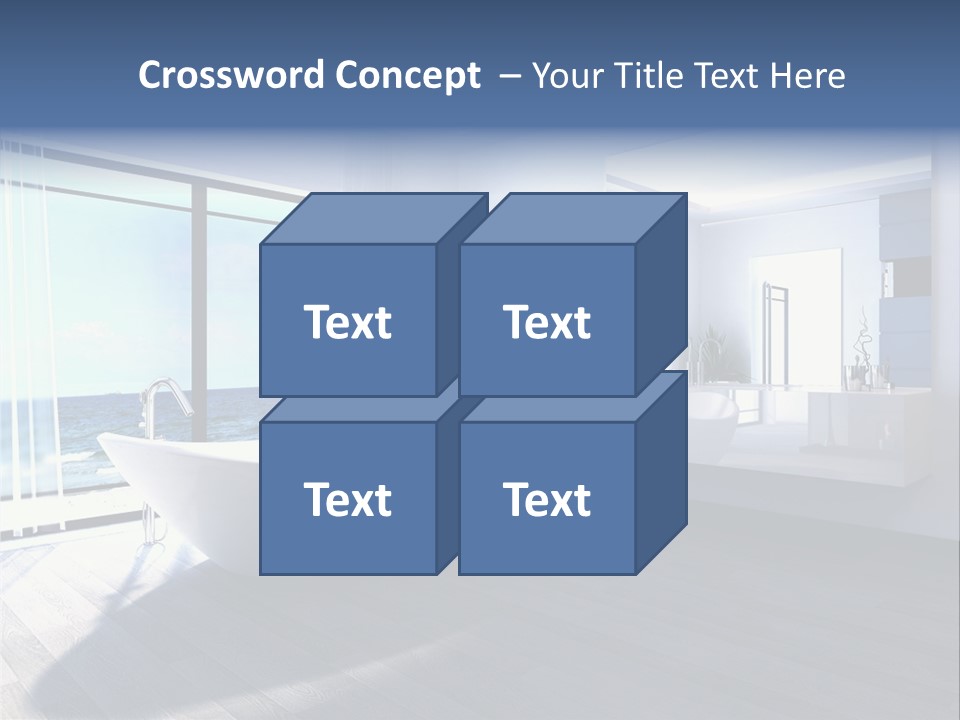 Crossword Concept – Your Title Text Here

Text

Text

Text

Text